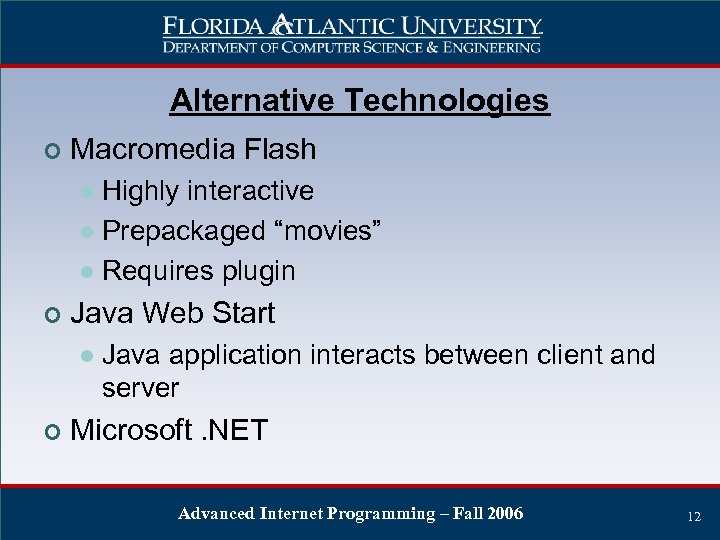 FLORIDA ATLANTIC UNIVERSITY
DEPARTMENT OF COMPUTER SCIENCE & ENGINEERING

Alternative Technologies

Macromedia Flash
Highly interactive
Prepackaged “movies”
Requires plugin

Java Web Start
Java application interacts between client and server

Microsoft .NET

Advanced Internet Programming – Fall 2006

12